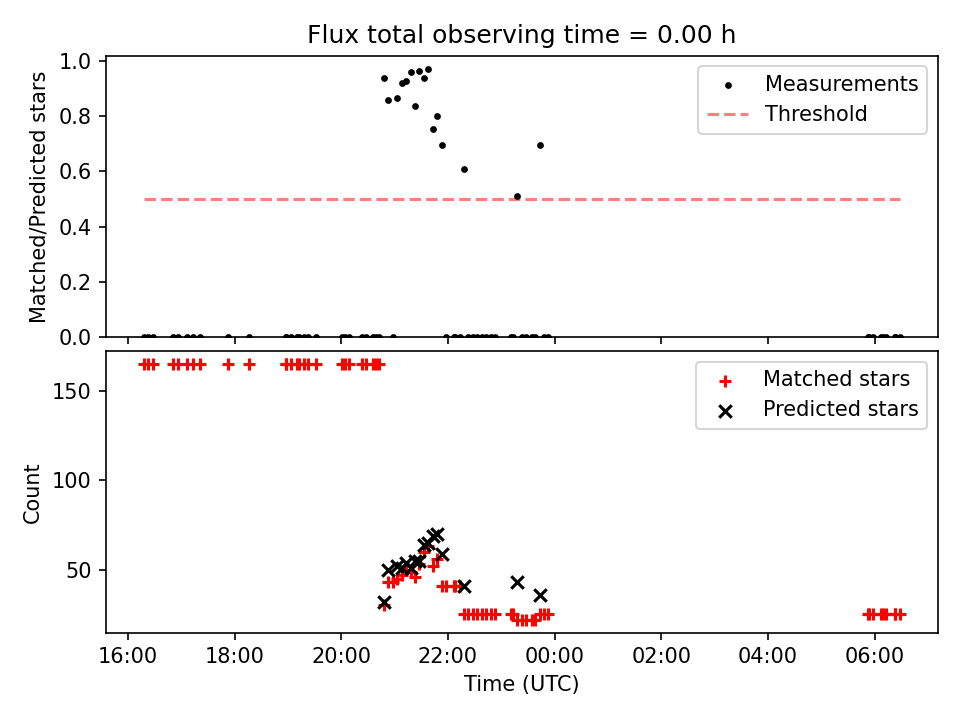 Flux total observing time = 0.00 h

Matched/Predicted stars

1.0
0.8
0.6
0.4
0.2
0.0

Measurements
Threshold

Count

150
100
50

Matched stars
Predicted stars

16:00
18:00
20:00
22:00
00:00
02:00
04:00
06:00

Time (UTC)